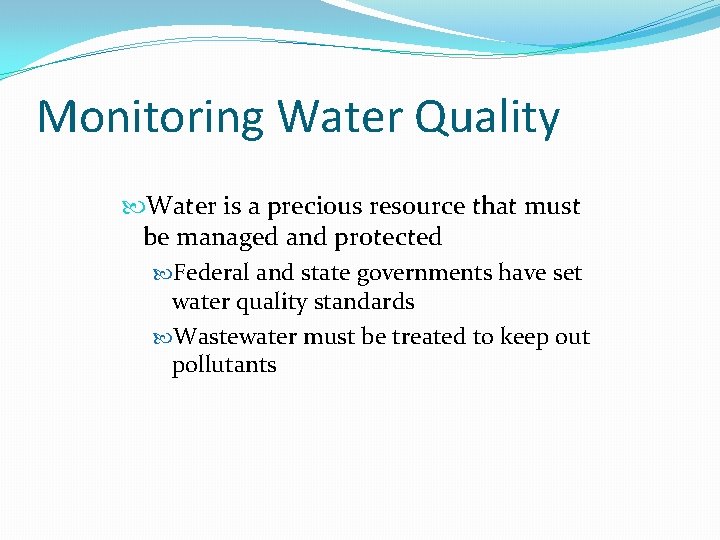 Monitoring Water Quality

Water is a precious resource that must be managed and protected

Federal and state governments have set water quality standards

Wastewater must be treated to keep out pollutants